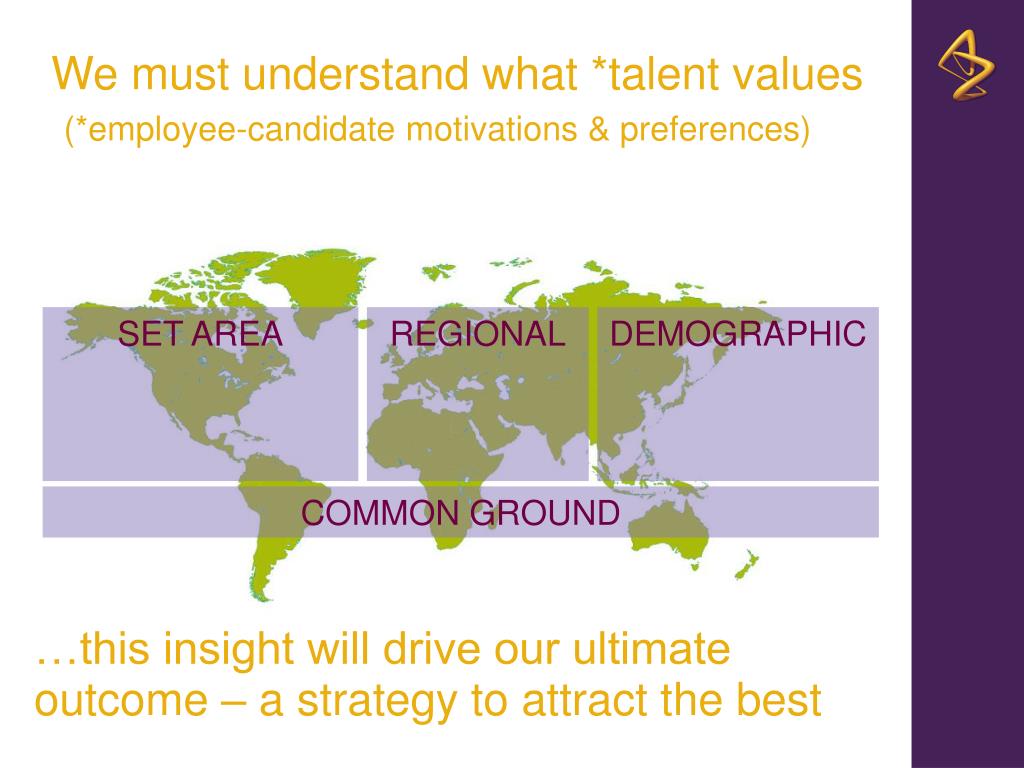 We must understand what *talent values
(*employee-candidate motivations & preferences)

SET AREA

REGIONAL

DEMOGRAPHIC

COMMON GROUND

…this insight will drive our ultimate outcome – a strategy to attract the best